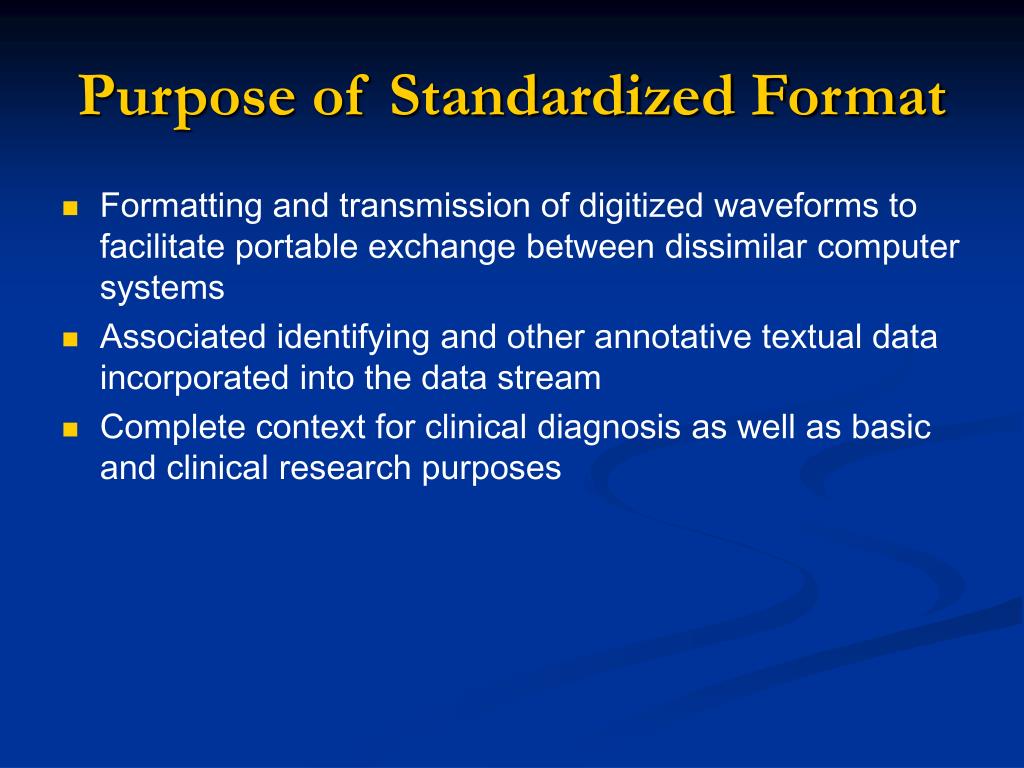 Purpose of Standardized Format

- Formatting and transmission of digitized waveforms to facilitate portable exchange between dissimilar computer systems
- Associated identifying and other annotative textual data incorporated into the data stream
- Complete context for clinical diagnosis as well as basic and clinical research purposes